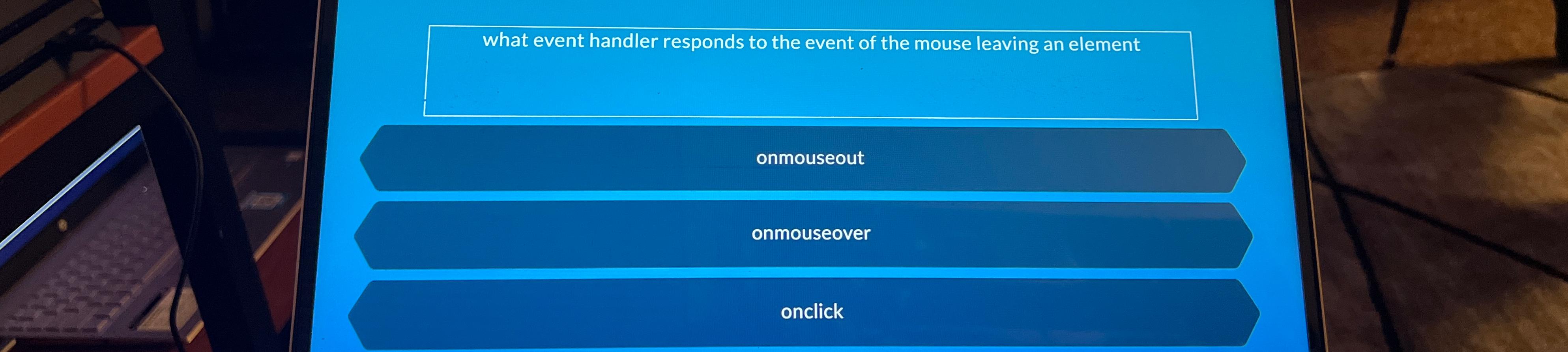 what event handler responds to the event of the mouse leaving an element

onmouseout

onmouseover

onclick